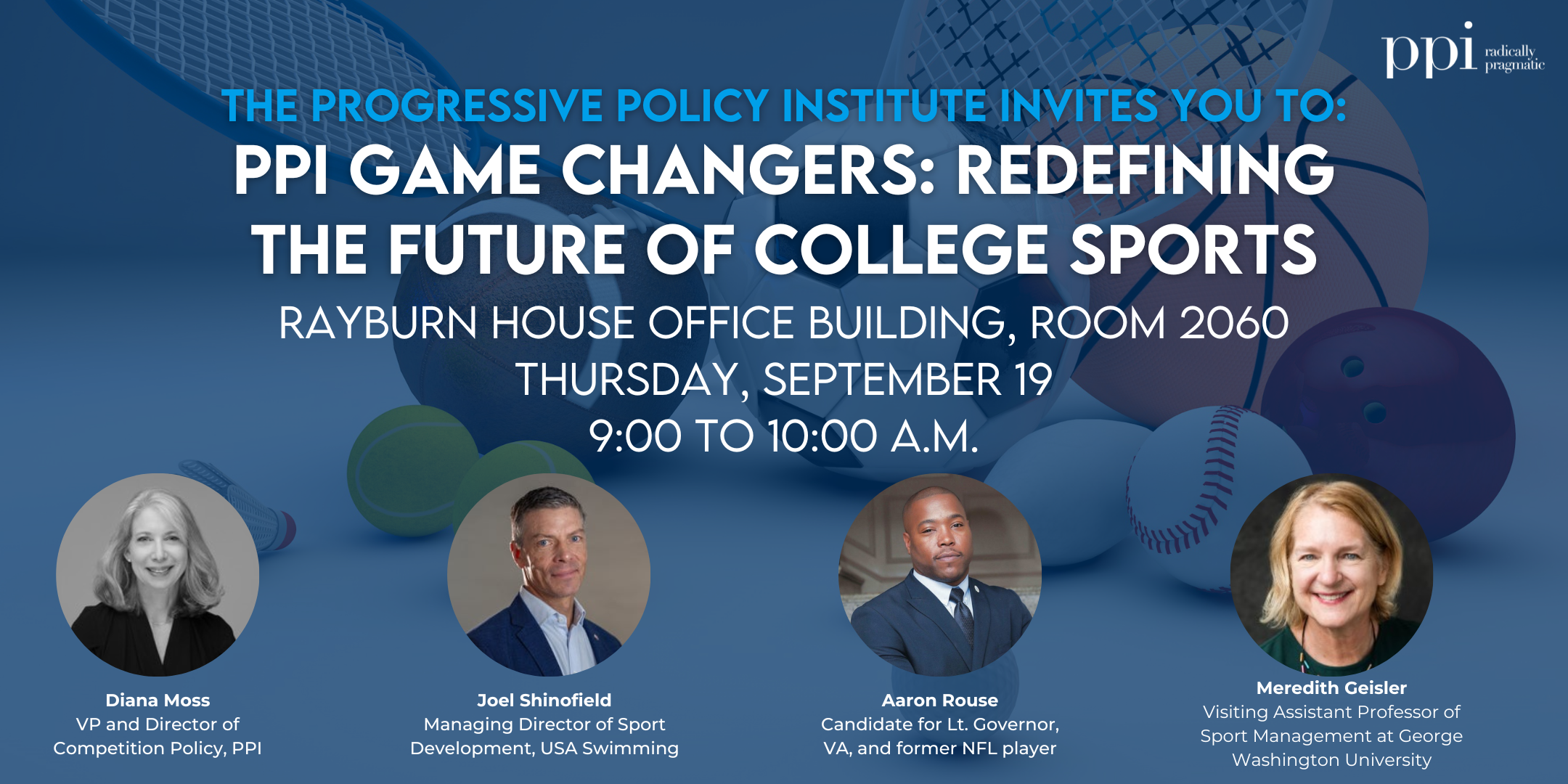 ppi radically pragmatic

THE PROGRESSIVE POLICY INSTITUTE INVITES YOU TO:

PPI GAME CHANGERS: REDEFINING THE FUTURE OF COLLEGE SPORTS

RAYBURN HOUSE OFFICE BUILDING, ROOM 2060
THURSDAY, SEPTEMBER 19
9:00 TO 10:00 A.M.

Diana Moss
VP and Director of Competition Policy, PPI

Joel Shinofield
Managing Director of Sport Development, USA Swimming

Aaron Rouse
Candidate for Lt. Governor, VA, and former NFL player

Meredith Geisler
Visiting Assistant Professor of Sport Management at George Washington University